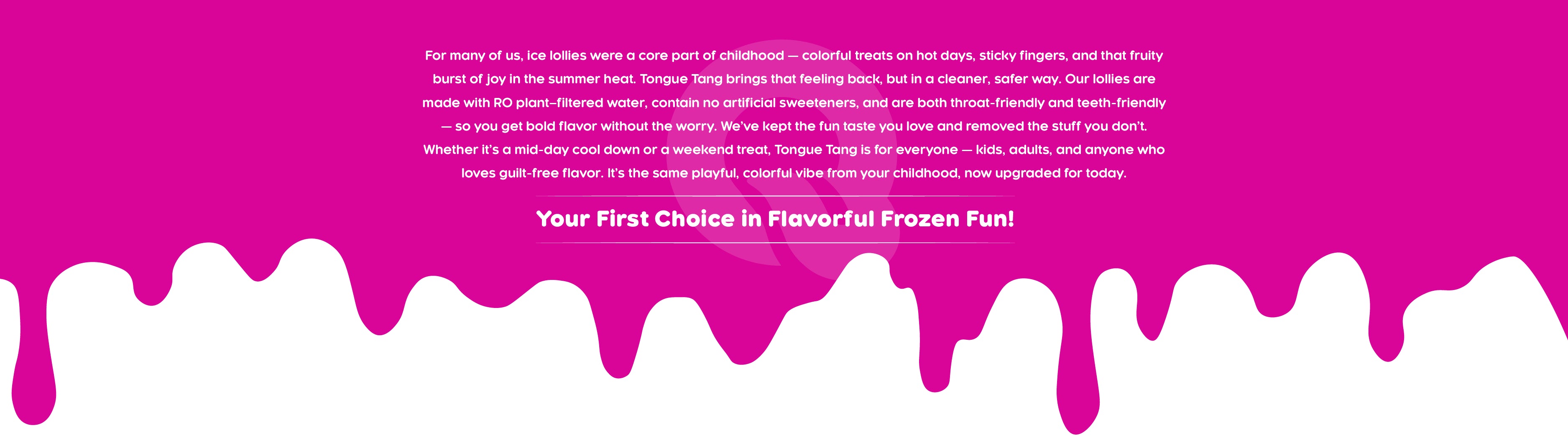 For many of us, ice lollies were a core part of childhood — colorful treats on hot days, sticky fingers, and that fruity burst of joy in the summer heat. Tongue Tang brings that feeling back, but in a cleaner, safer way. Our lollies are made with RO plant–filtered water, contain no artificial sweeteners, and are both throat-friendly and teeth-friendly — so you get bold flavor without the worry. We've kept the fun taste you love and removed the stuff you don't. Whether it's a mid-day cool down or a weekend treat, Tongue Tang is for everyone — kids, adults, and anyone who loves guilt-free flavor. It's the same playful, colorful vibe from your childhood, now upgraded for today.

Your First Choice in Flavorful Frozen Fun!